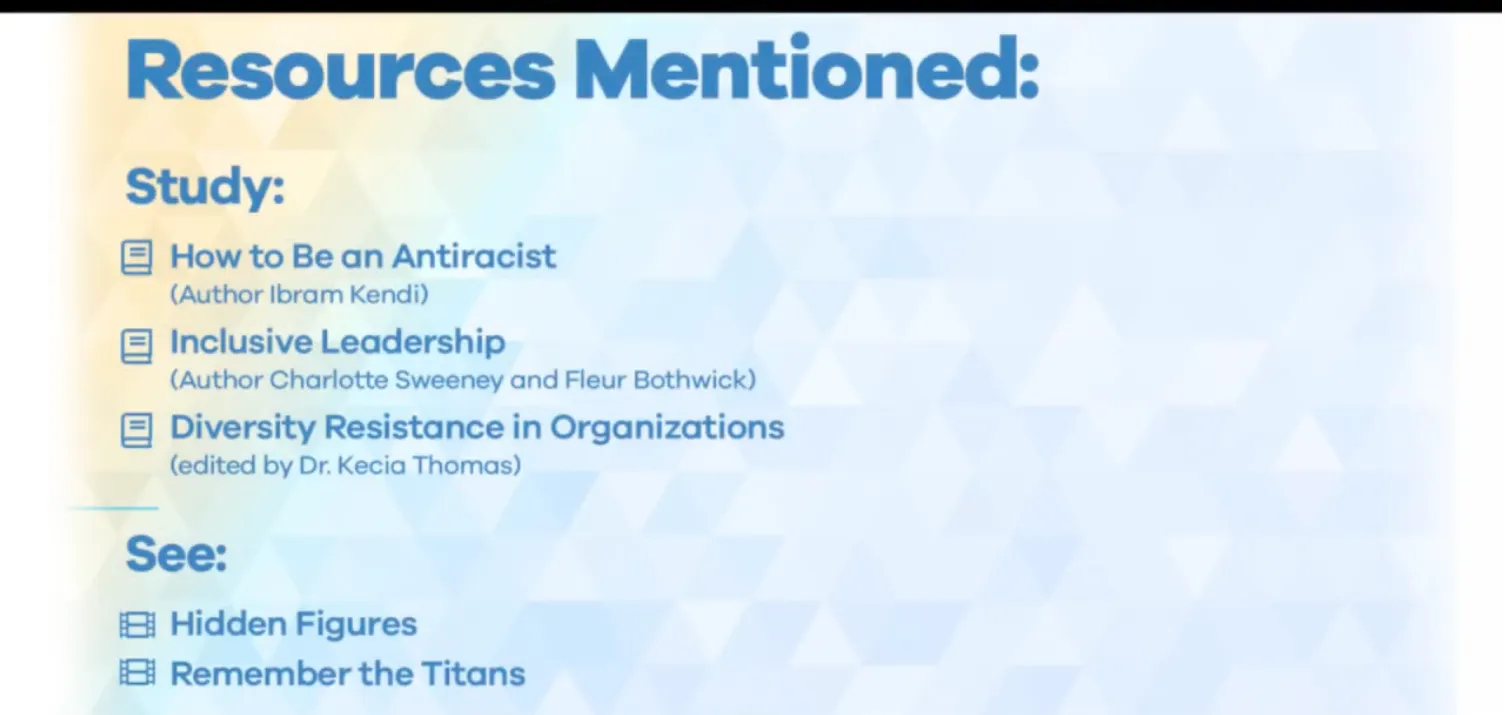 Resources Mentioned:

Study:

How to Be an Antiracist
(Author Ibram Kendi)

Inclusive Leadership
(Author Charlotte Sweeney and Fleur Bothwick)

Diversity Resistance in Organizations
(edited by Dr. Kecia Thomas)

See:

Hidden Figures

Remember the Titans